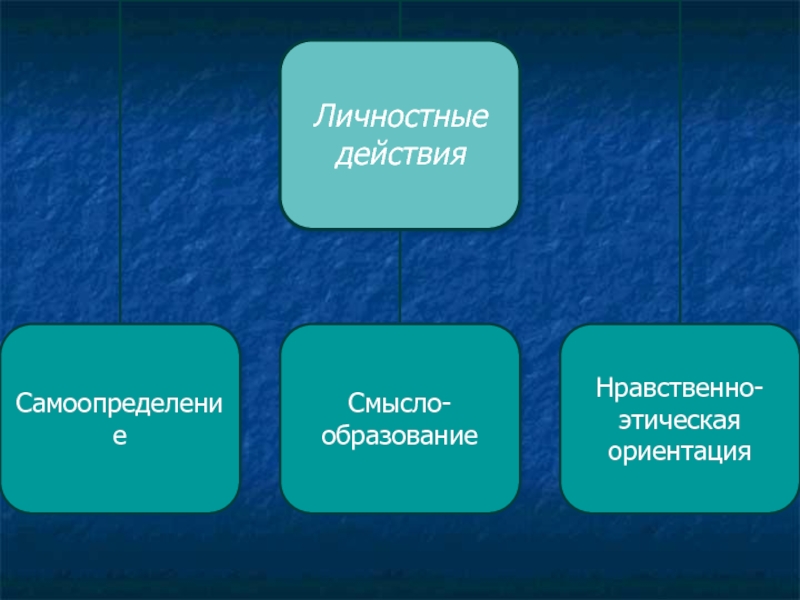 Личностные действия

Самоопределение

Смысло-образование

Нравственно-этическая ориентация